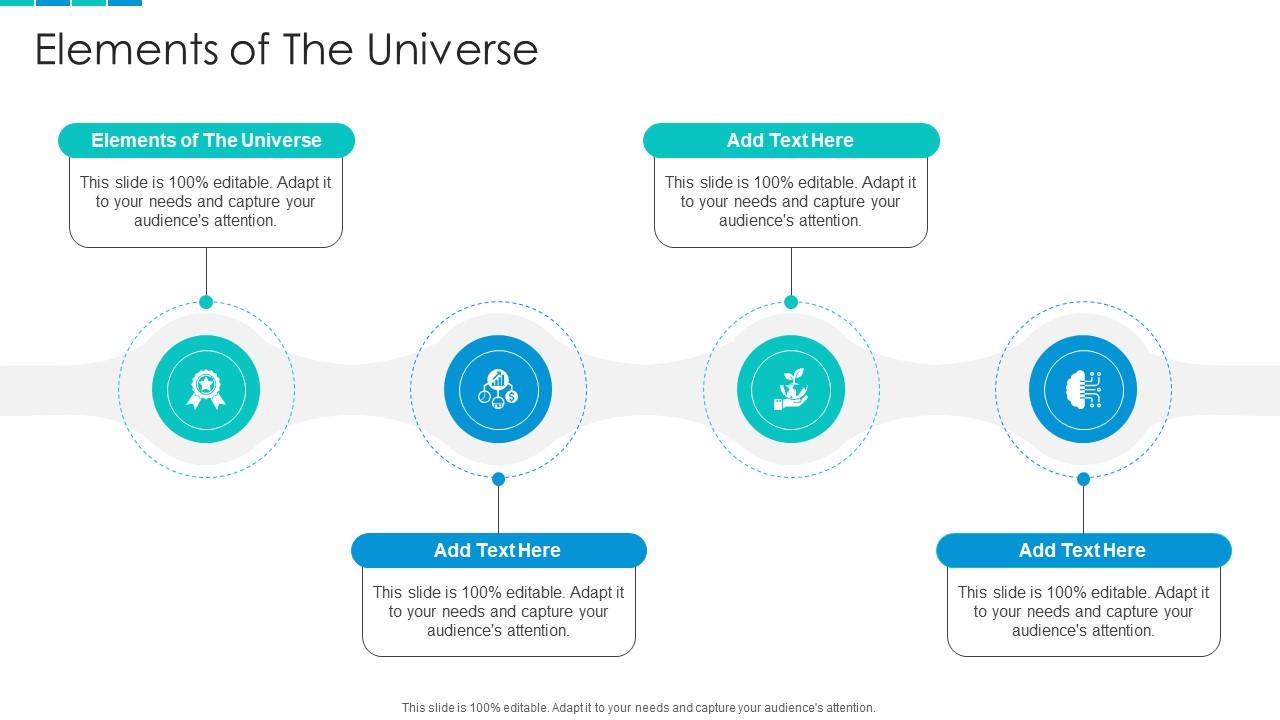 Elements of The Universe

Elements of The Universe

This slide is 100% editable. Adapt it to your needs and capture your audience's attention.

Add Text Here

This slide is 100% editable. Adapt it to your needs and capture your audience's attention.

Add Text Here

This slide is 100% editable. Adapt it to your needs and capture your audience's attention.

Add Text Here

This slide is 100% editable. Adapt it to your needs and capture your audience's attention.

This slide is 100% editable. Adapt it to your needs and capture your audience's attention.